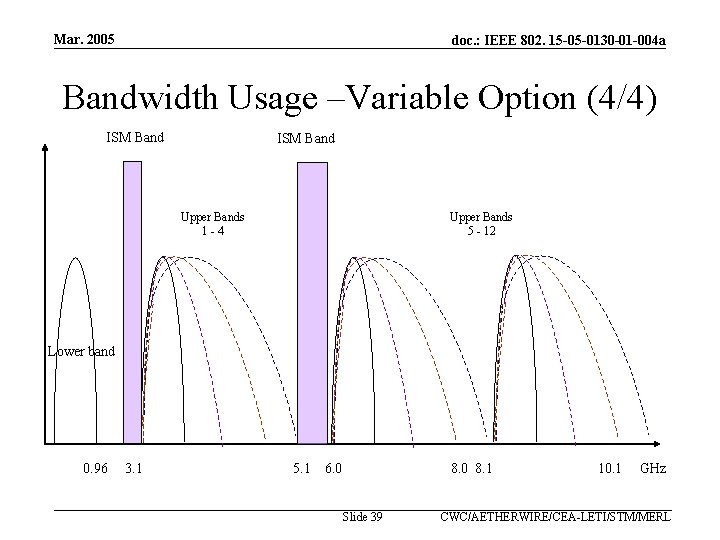 Mar. 2005

doc.: IEEE 802. 15-05-0130-01-004a

Bandwidth Usage –Variable Option (4/4)

ISM Band

ISM Band

Upper Bands 1 - 4

Upper Bands 5 - 12

Lower band

0.96 3.1 5.1 6.0 8.0 8.1 10.1 GHz

Slide 39

CWC/AETHERWIRE/CEA-LETI/STM/MERL